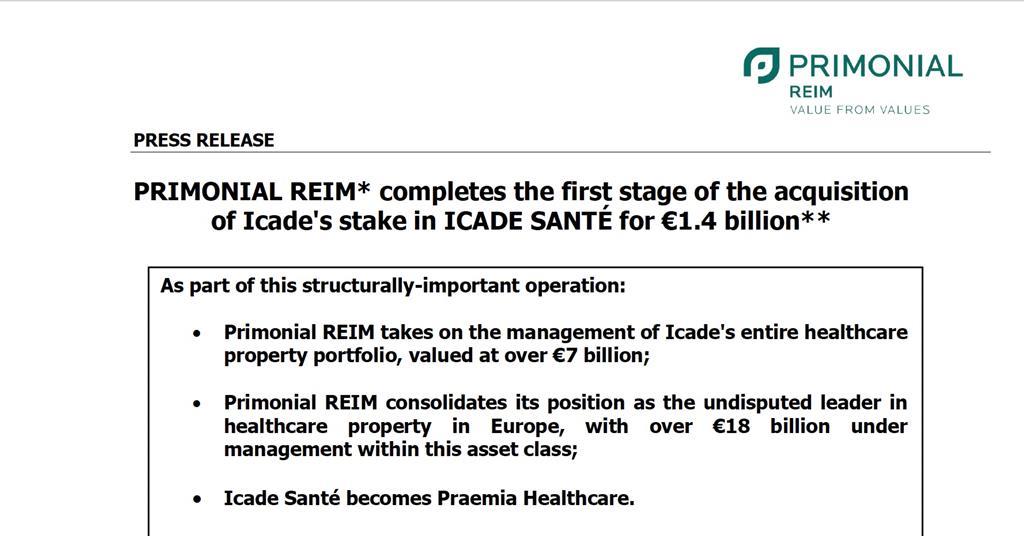 PRIMONIAL
REIM
VALUE FROM VALUES

PRESS RELEASE

PRIMONIAL REIM* completes the first stage of the acquisition of Icade's stake in ICADE SANTÉ for €1.4 billion**

As part of this structurally-important operation:

• Primonial REIM takes on the management of Icade's entire healthcare property portfolio, valued at over €7 billion;

• Primonial REIM consolidates its position as the undisputed leader in healthcare property in Europe, with over €18 billion under management within this asset class;

• Icade Santé becomes Praemia Healthcare.